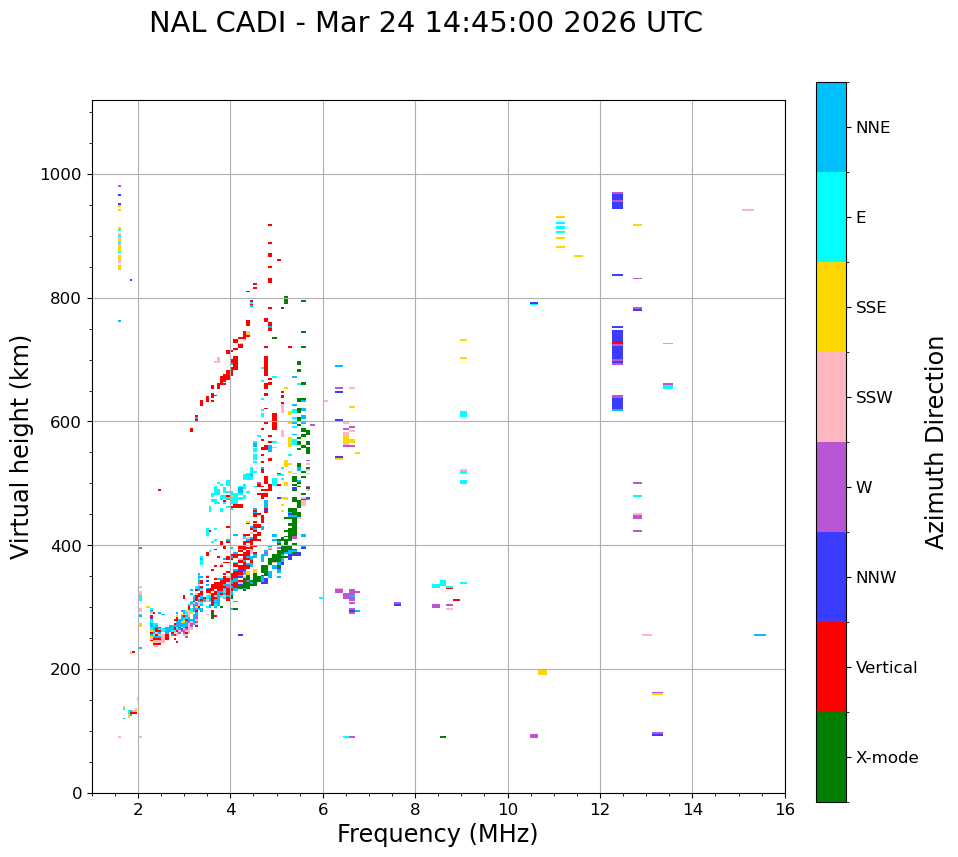 NAL CADI - Mar 24 14:45:00 2026 UTC

Virtual height (km)

1000
800
600
400
200
0

2
4
6
8
10
12
14
16

Frequency (MHz)

NNE
E
SSE
SSW
W
NNW
Vertical
X-mode

Azimuth Direction